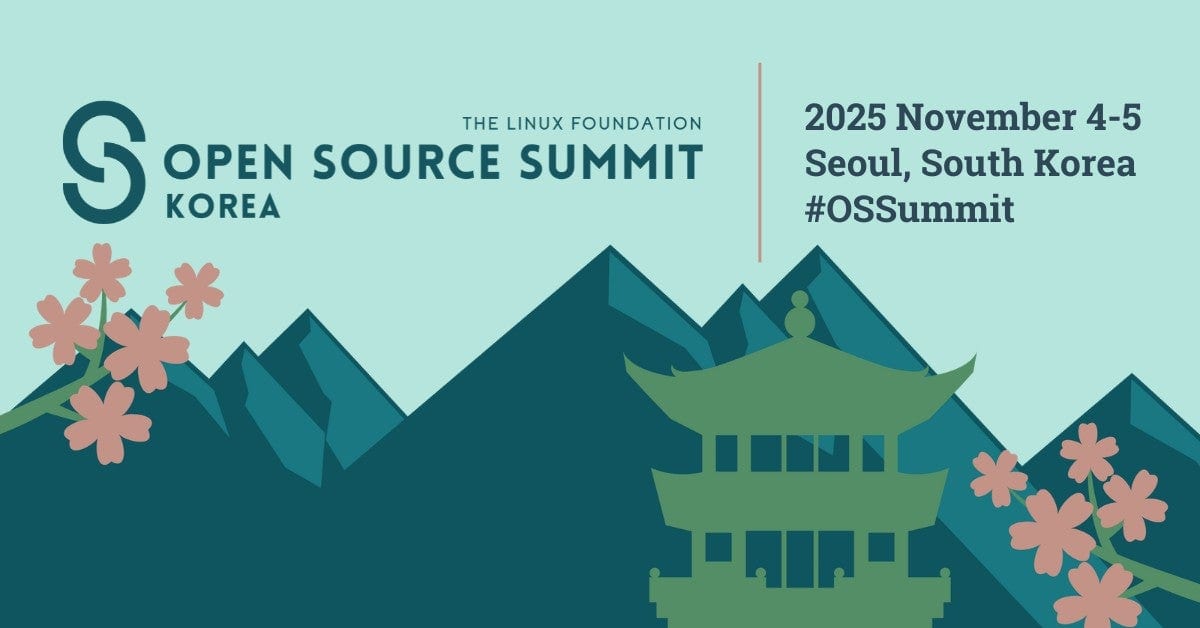 THE LINUX FOUNDATION
OPEN SOURCE SUMMIT
KOREA

2025 November 4-5
Seoul, South Korea
#OSSummit